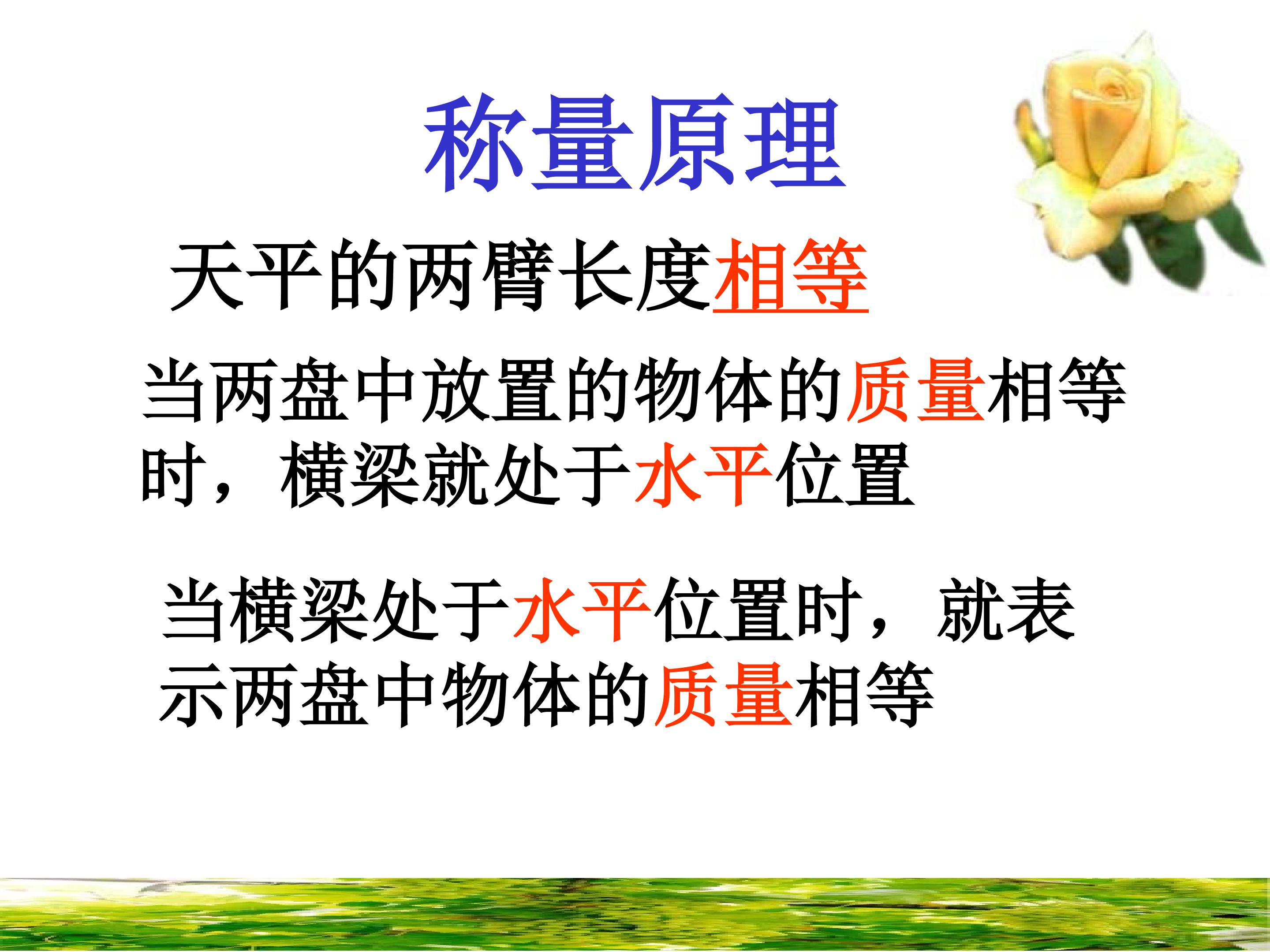 称量原理

天平的两臂长度相等

当两盘中放置的物体的质量相等时，横梁就处于水平位置

当横梁处于水平位置时，就表示两盘中物体的质量相等